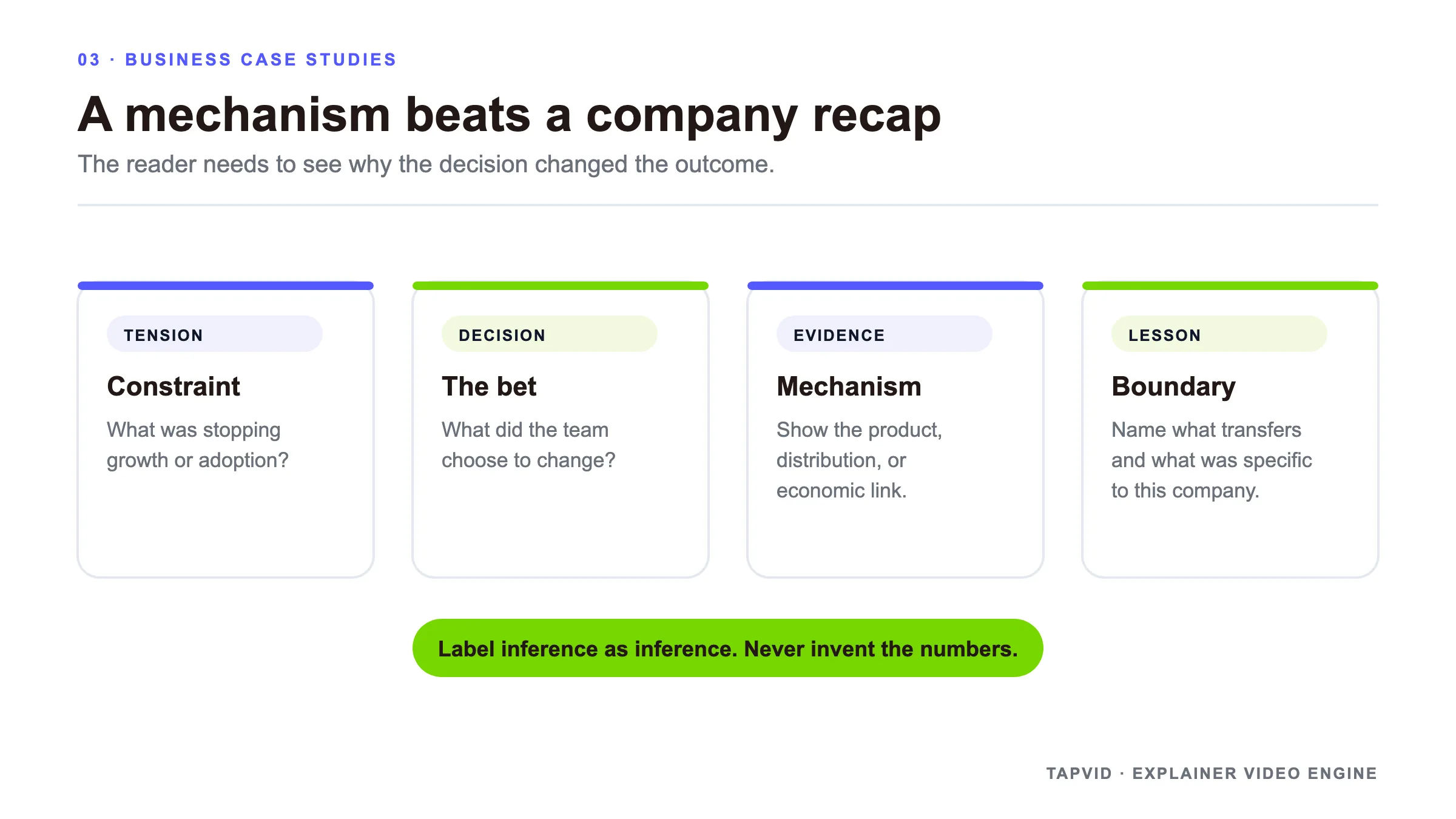 03 · BUSINESS CASE STUDIES

A mechanism beats a company recap

The reader needs to see why the decision changed the outcome.

TENSION

Constraint

What was stopping growth or adoption?

DECISION

The bet

What did the team choose to change?

EVIDENCE

Mechanism

Show the product, distribution, or economic link.

LESSON

Boundary

Name what transfers and what was specific to this company.

Label inference as inference. Never invent the numbers.

TAPVID · EXPLAINER VIDEO ENGINE